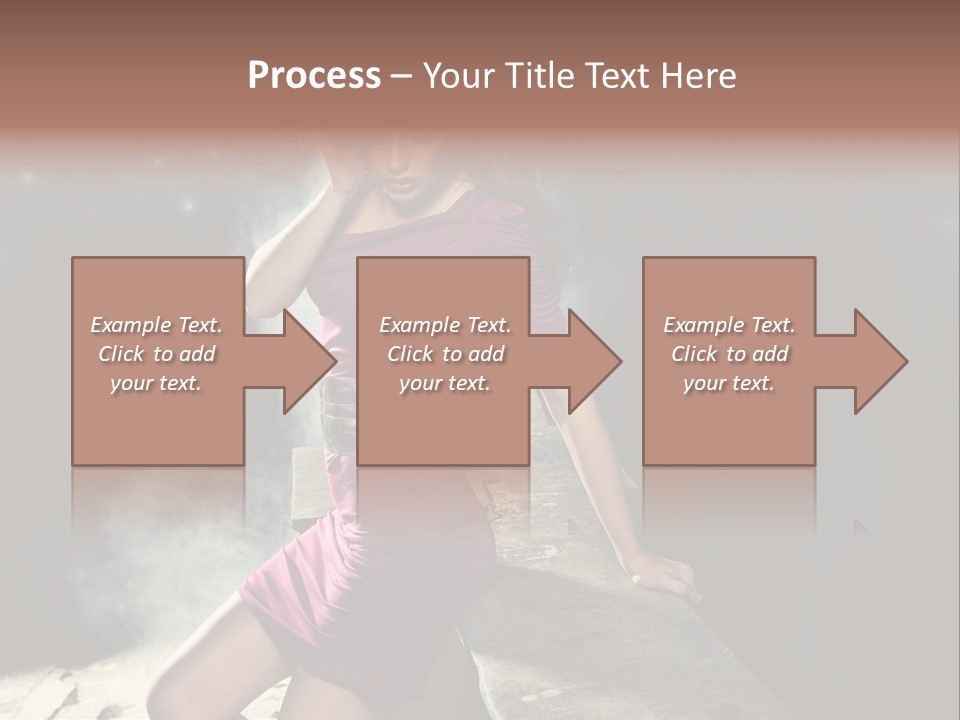 Process – Your Title Text Here

Example Text. Click to add your text.

Example Text. Click to add your text.

Example Text. Click to add your text.